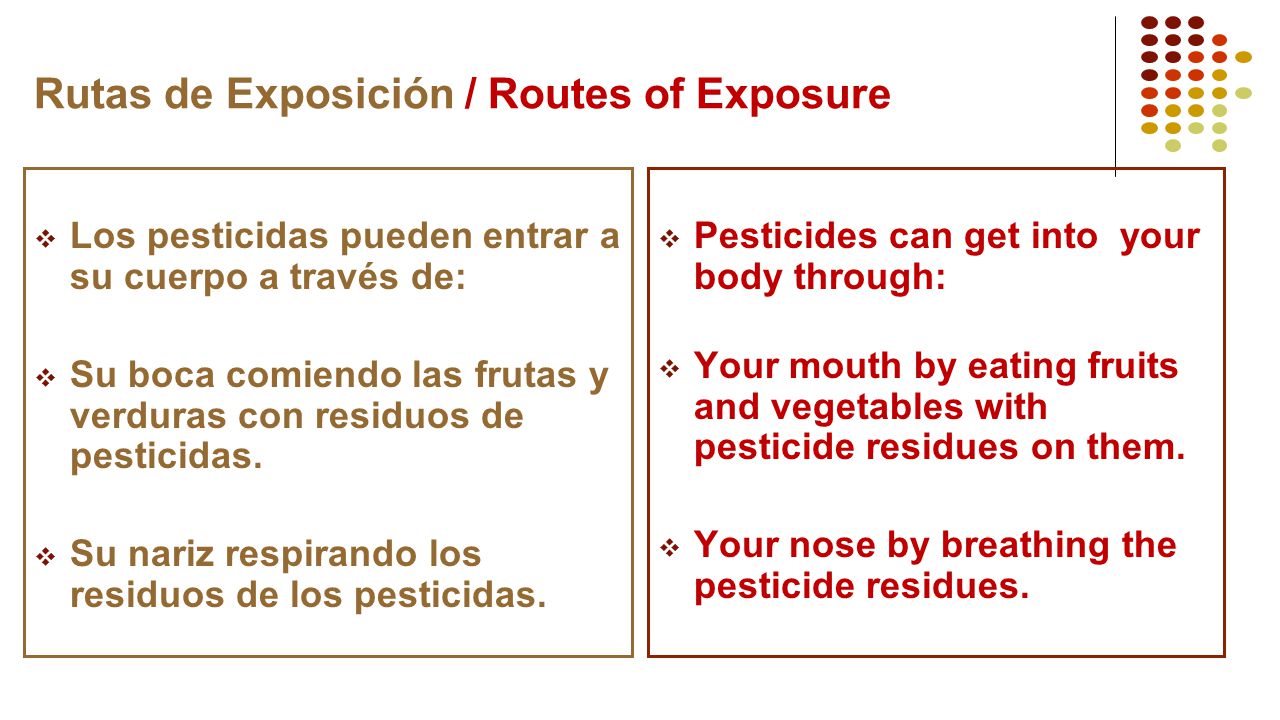 Rutas de Exposición / Routes of Exposure

❖ Los pesticidas pueden entrar a su cuerpo a través de:

❖ Su boca comiendo las frutas y verduras con residuos de pesticidas.

❖ Su nariz respirando los residuos de los pesticidas.

❖ Pesticides can get into  your body through:

❖ Your mouth by eating fruits and vegetables with pesticide residues on them.

❖ Your nose by breathing the pesticide residues.